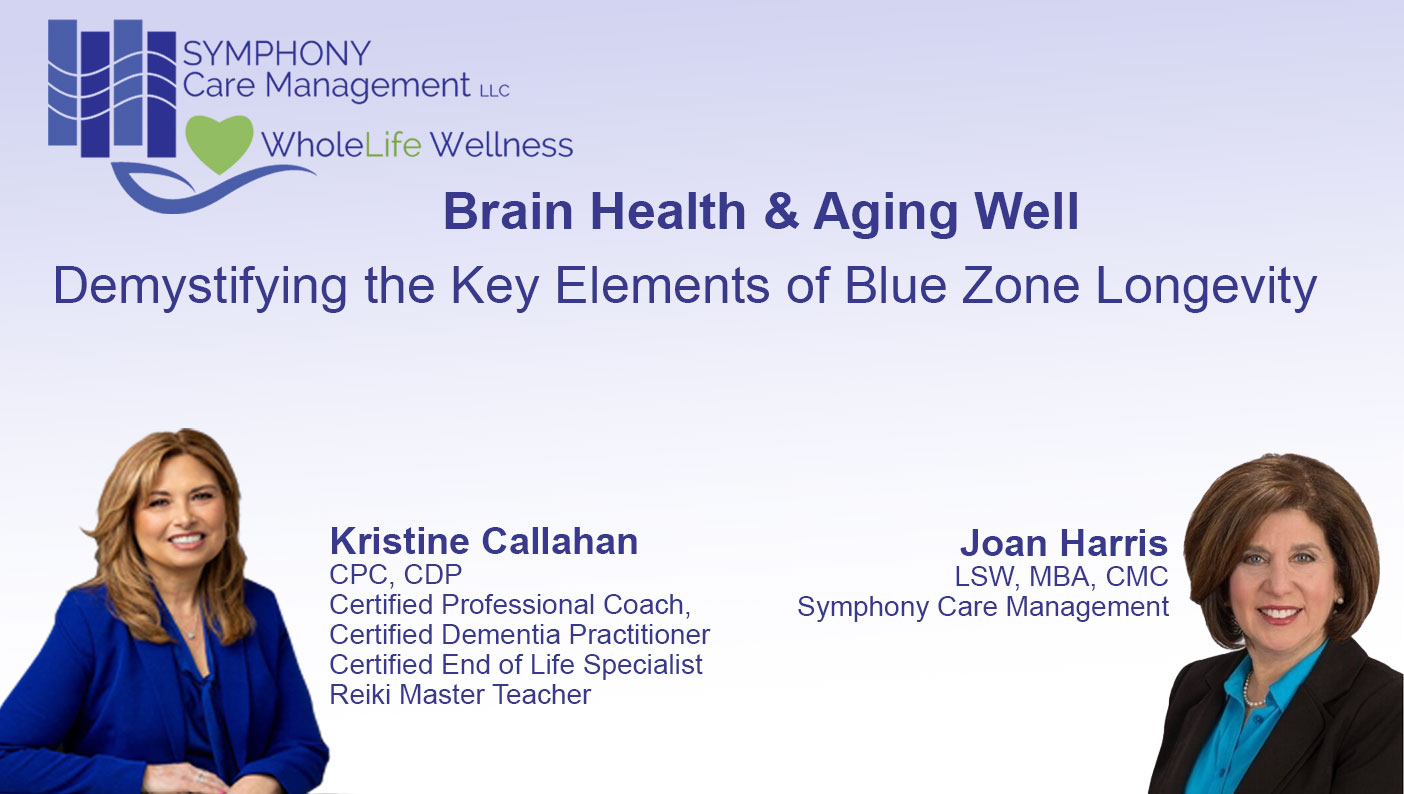 SYMPHONY
Care Management LLC
WholeLife Wellness

Brain Health & Aging Well

Demystifying the Key Elements of Blue Zone Longevity

Kristine Callahan
CPC, CDP
Certified Professional Coach,
Certified Dementia Practitioner
Certified End of Life Specialist
Reiki Master Teacher

Joan Harris
LSW, MBA, CMC
Symphony Care Management